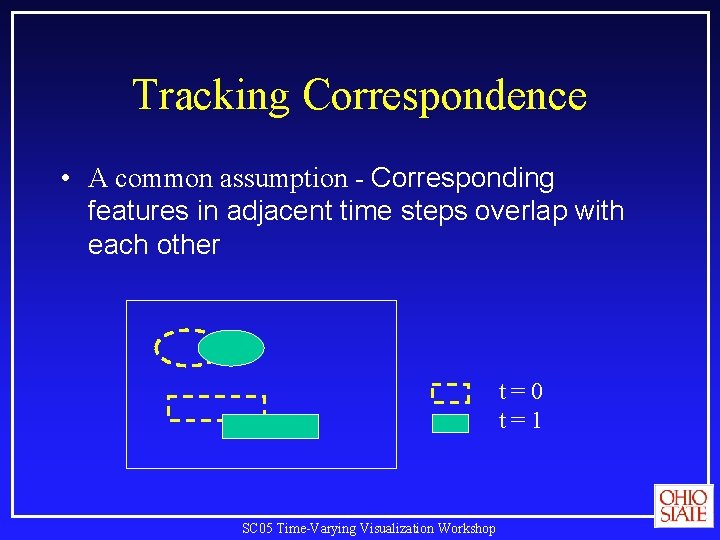 Tracking Correspondence

• A common assumption - Corresponding features in adjacent time steps overlap with each other

t = 0
t = 1

OHIO STATE

SC05 Time-Varying Visualization Workshop